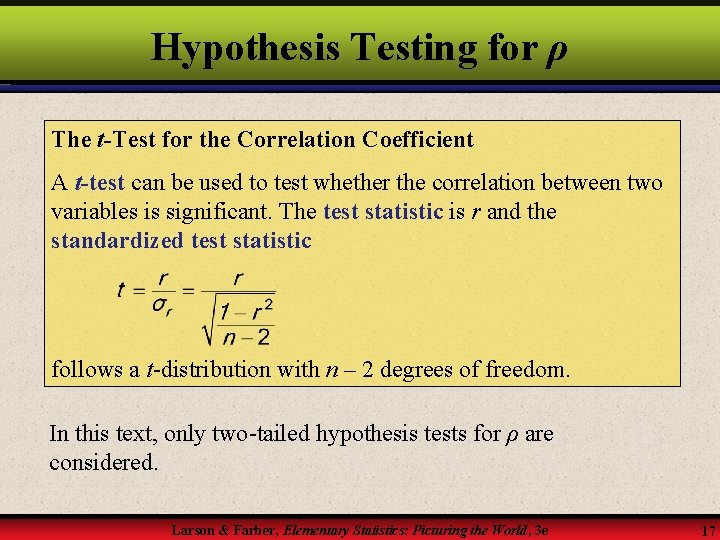 Hypothesis Testing for $\rho$

The $t$-Test for the Correlation Coefficient

A $t$-test can be used to test whether the correlation between two variables is significant. The test statistic is $r$ and the standardized test statistic

$t = \frac{r}{\sigma_r} = \frac{r}{\sqrt{\frac{1-r^2}{n-2}}}$

follows a $t$-distribution with $n - 2$ degrees of freedom.

In this text, only two-tailed hypothesis tests for $\rho$ are considered.

Larson & Farber, Elementary Statistics: Picturing the World, 3e

17